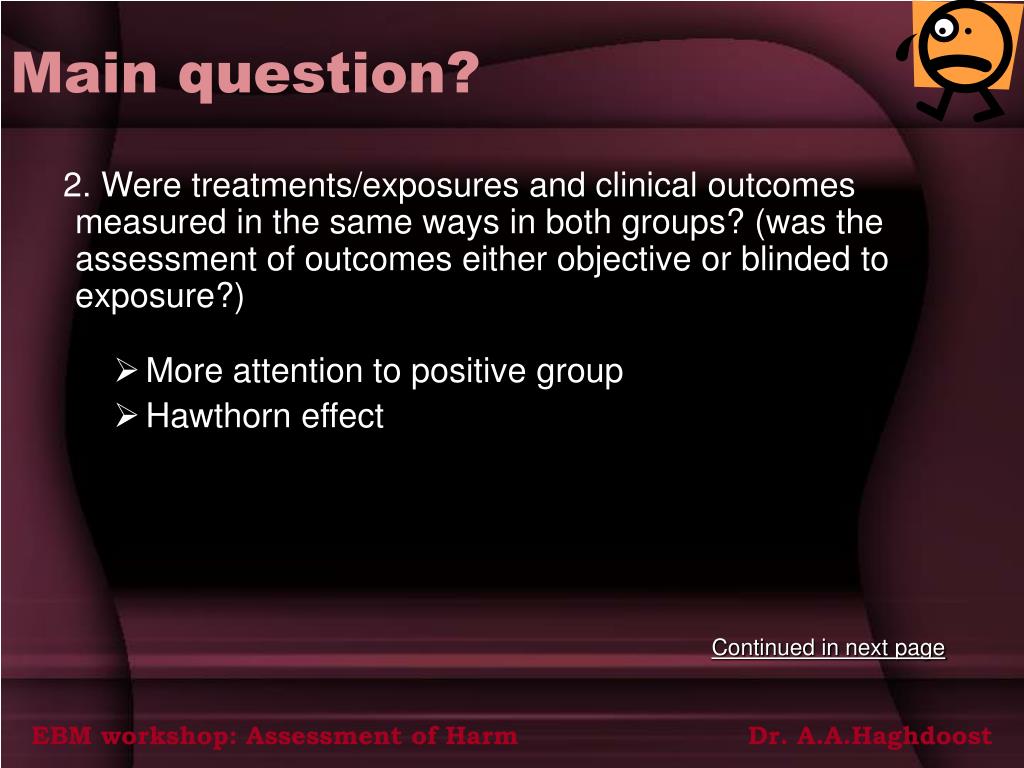 Main question?

2. Were treatments/exposures and clinical outcomes measured in the same ways in both groups? (was the assessment of outcomes either objective or blinded to exposure?)

➢ More attention to positive group
➢ Hawthorn effect

Continued in next page

EBM workshop: Assessment of Harm

Dr. A.A.Haghdoost